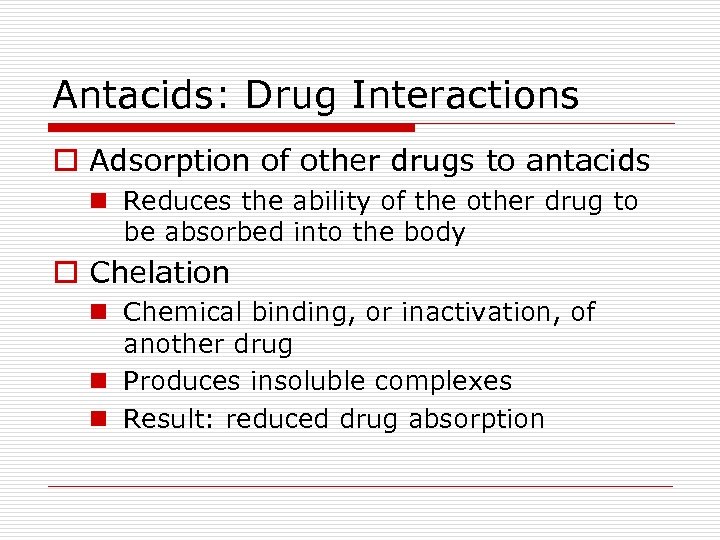 Antacids: Drug Interactions

Adsorption of other drugs to antacids

Reduces the ability of the other drug to be absorbed into the body

Chelation

Chemical binding, or inactivation, of another drug

Produces insoluble complexes

Result: reduced drug absorption